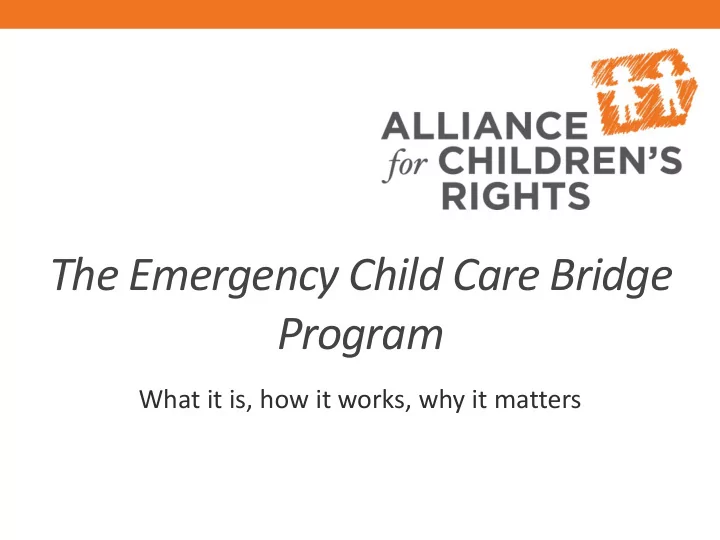 ALLIANCE
for CHILDREN'S
RIGHTS

The Emergency Child Care Bridge Program

What it is, how it works, why it matters